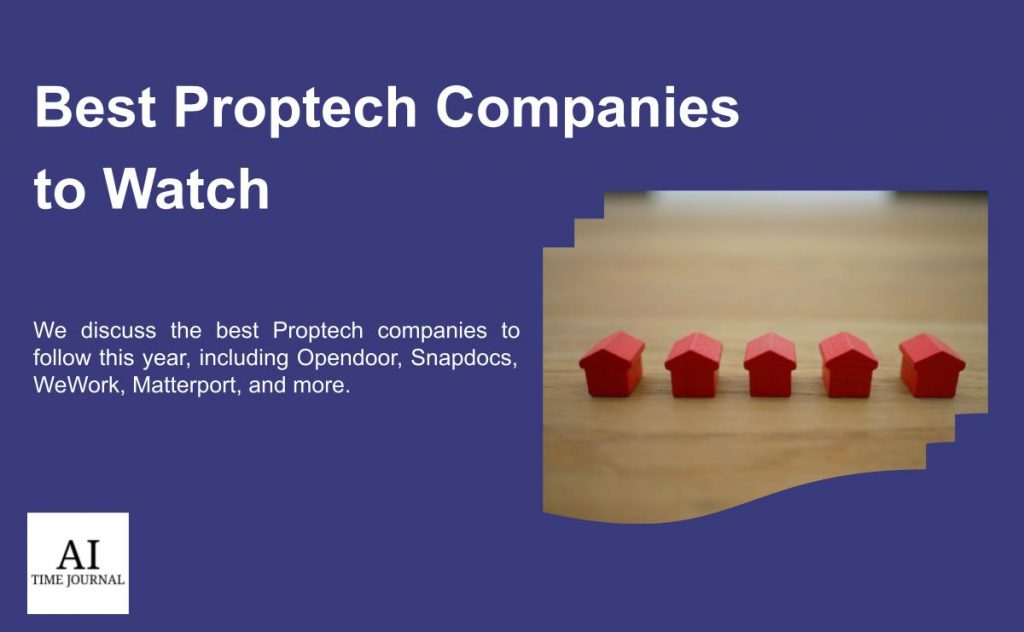 Best Proptech Companies to Watch

We discuss the best Proptech companies to follow this year, including Opendoor, Snapdocs, WeWork, Matterport, and more.

AI
TIME JOURNAL